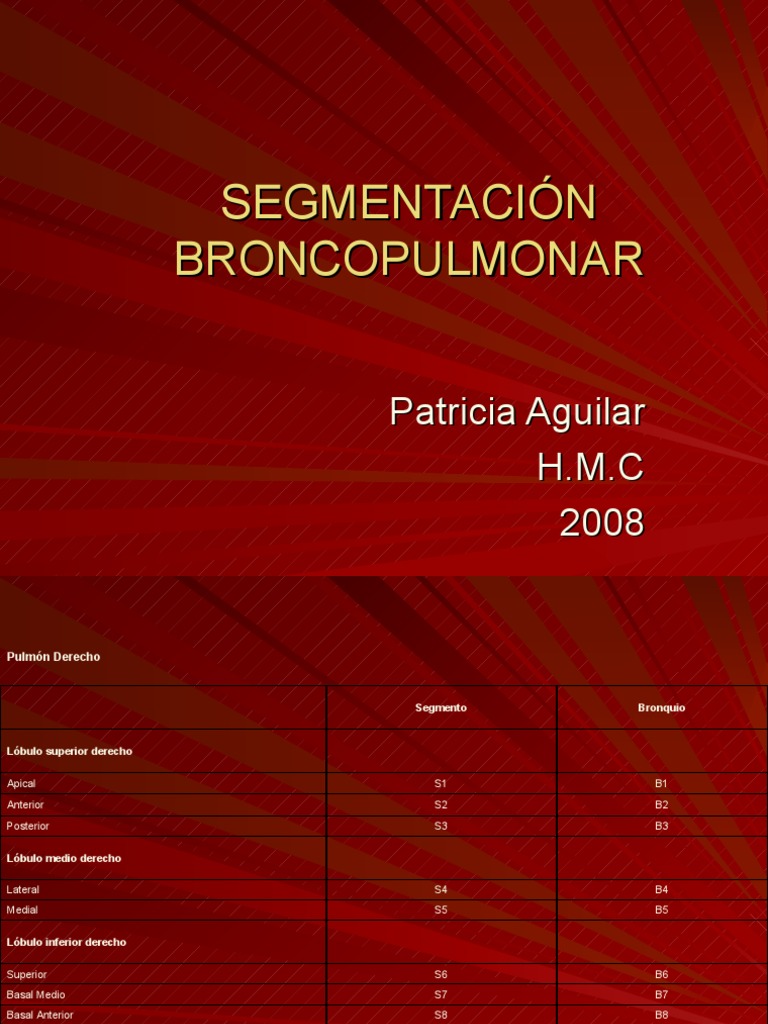 SEGMENTACIÓN BRONCOPULMONAR

Patricia Aguilar
H.M.C
2008

Pulmón Derecho

| | Segmento | Bronquio |
|---|---|---|
| Lóbulo superior derecho | | |
| Apical | S1 | B1 |
| Anterior | S2 | B2 |
| Posterior | S3 | B3 |
| Lóbulo medio derecho | | |
| Lateral | S4 | B4 |
| Medial | S5 | B5 |
| Lóbulo inferior derecho | | |
| Superior | S6 | B6 |
| Basal Medio | S7 | B7 |
| Basal Anterior | S8 | B8 |